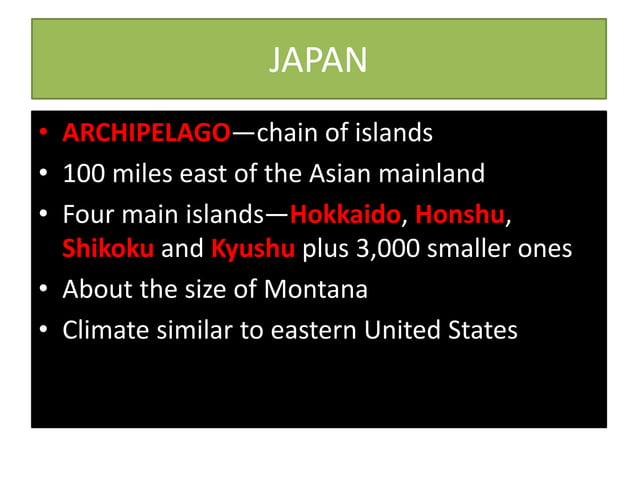 JAPAN

• ARCHIPELAGO—chain of islands
• 100 miles east of the Asian mainland
• Four main islands—Hokkaido, Honshu, Shikoku and Kyushu plus 3,000 smaller ones
• About the size of Montana
• Climate similar to eastern United States